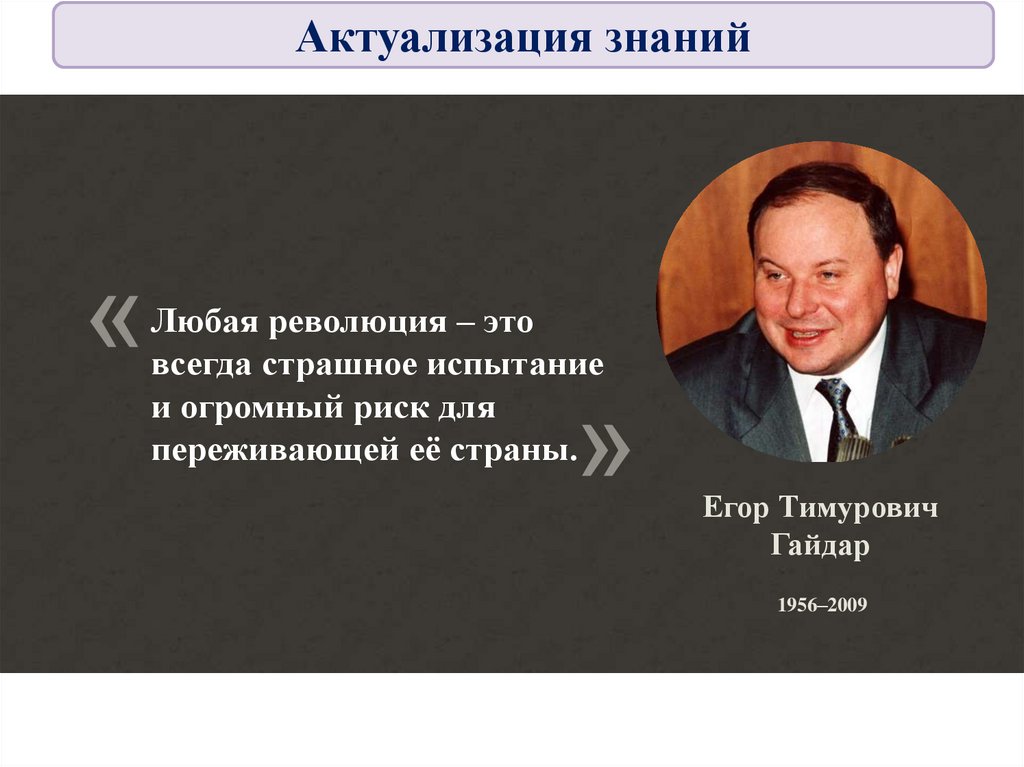 Актуализация знаний

«Любая революция – это всегда страшное испытание и огромный риск для переживающей её страны.»

Егор Тимурович Гайдар

1956–2009